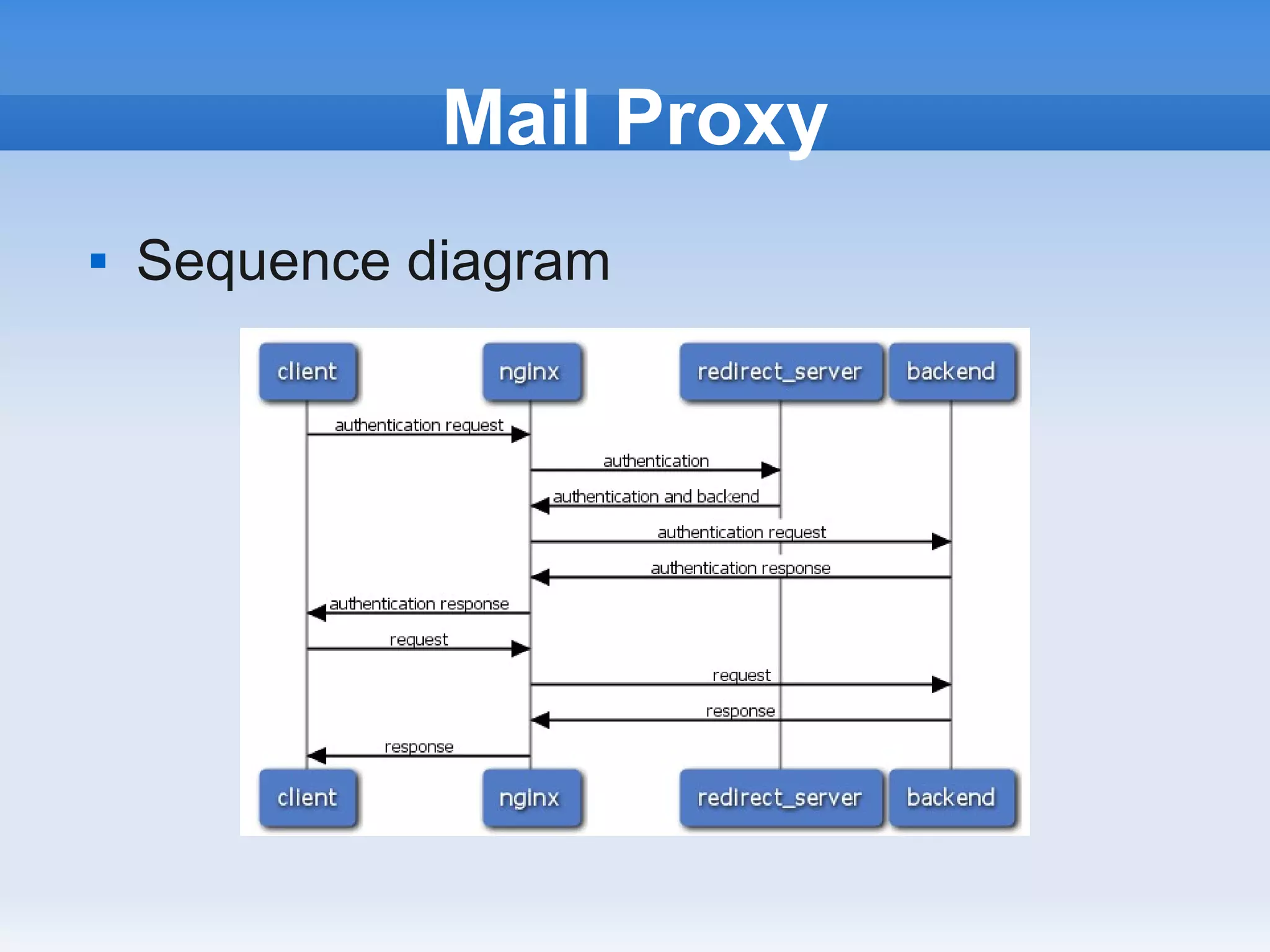 Mail Proxy

▪ Sequence diagram

client
nginx
redirect_server
backend

authentication request
authentication
authentication and backend
authentication request
authentication response
authentication response
request
request
response
response

client
nginx
redirect_server
backend